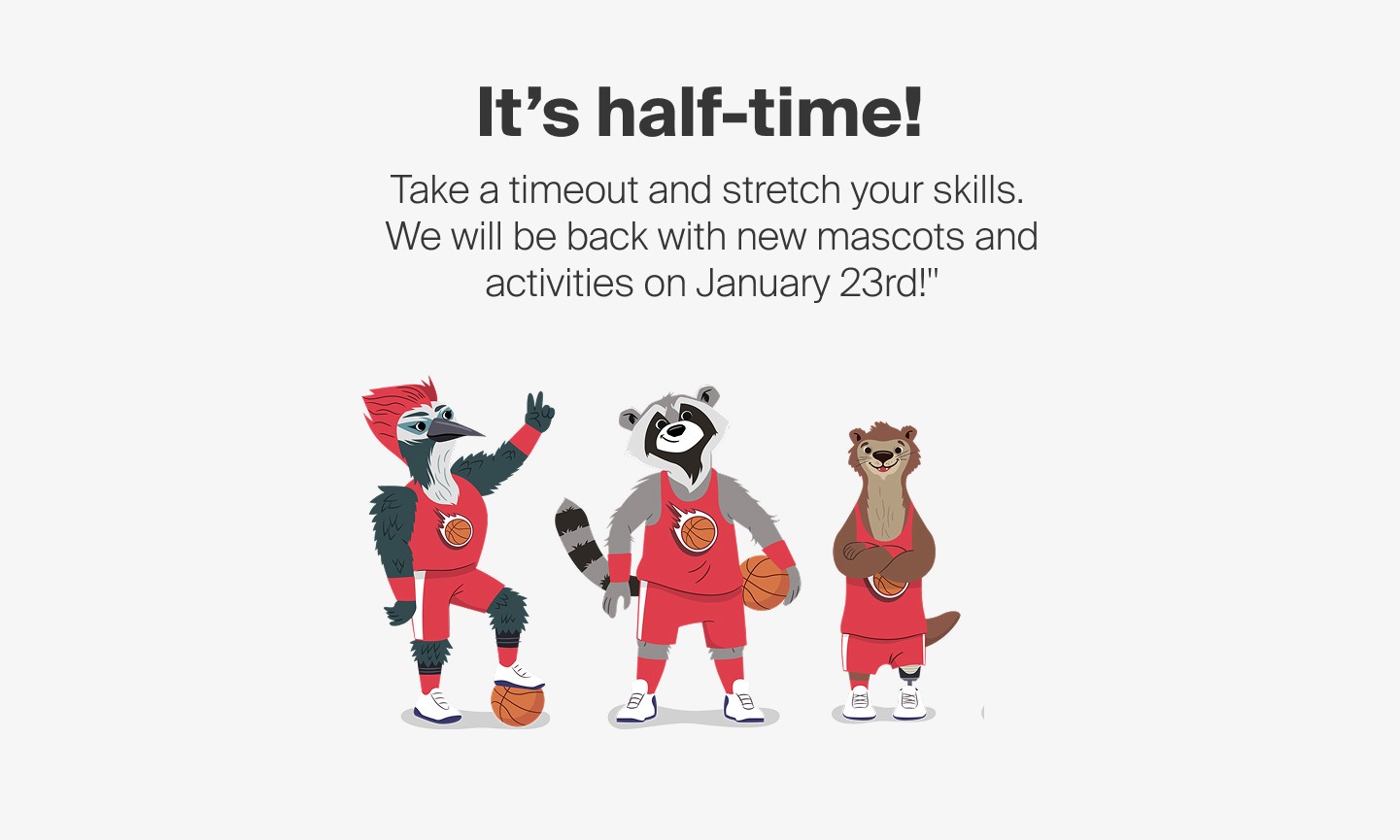 It’s half-time!

Take a timeout and stretch your skills. We will be back with new mascots and activities on January 23rd!"